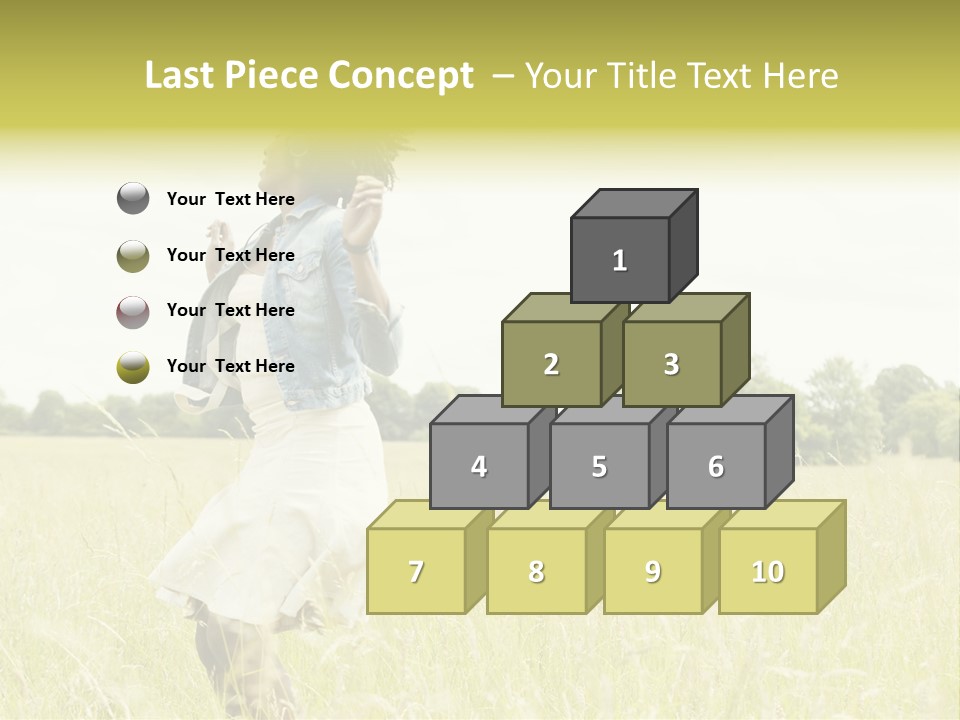 Last Piece Concept – Your Title Text Here

Your Text Here

Your Text Here

Your Text Here

Your Text Here

1

2

3

4

5

6

7

8

9

10